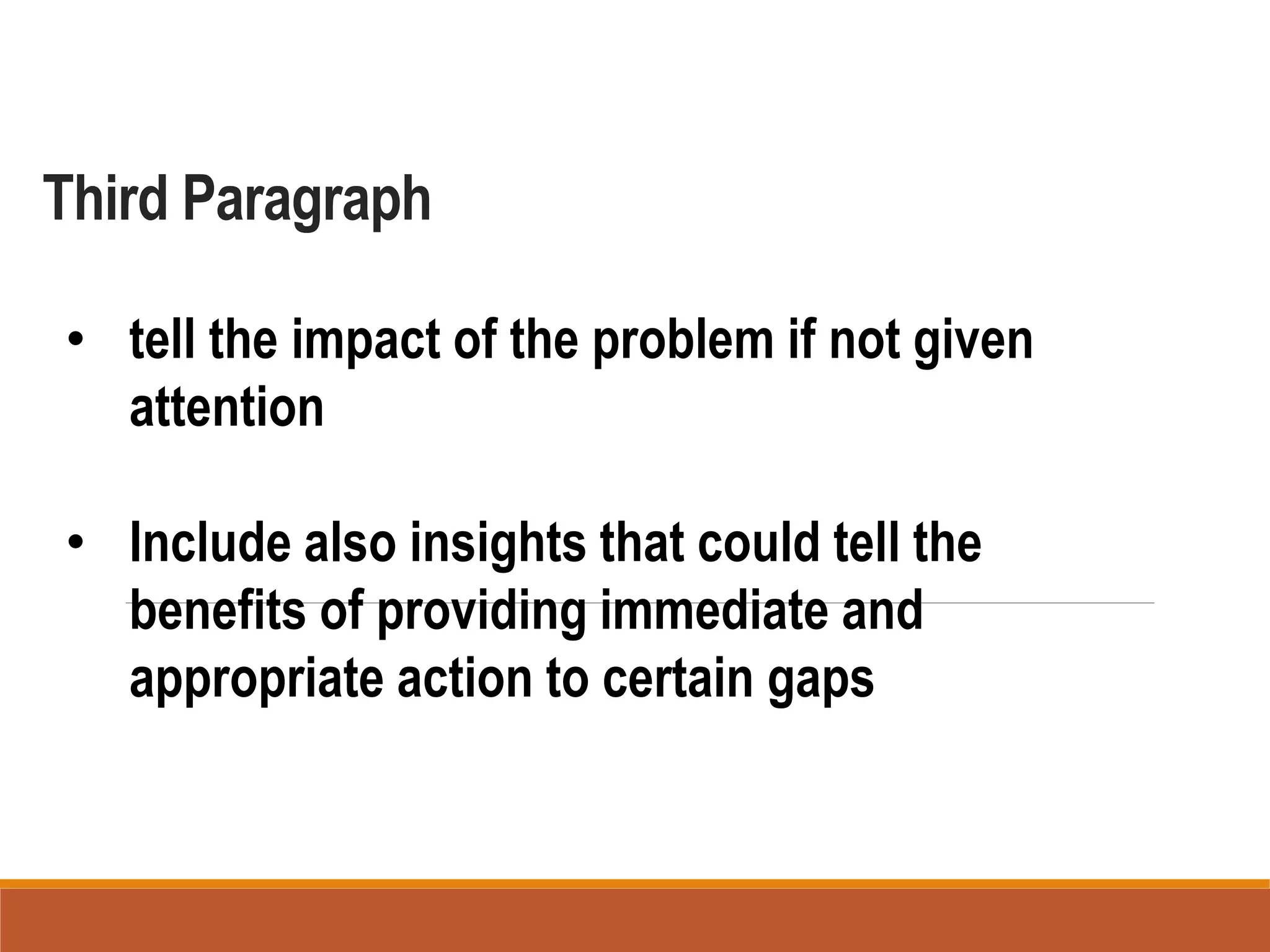 Third Paragraph

• tell the impact of the problem if not given attention

• Include also insights that could tell the benefits of providing immediate and appropriate action to certain gaps